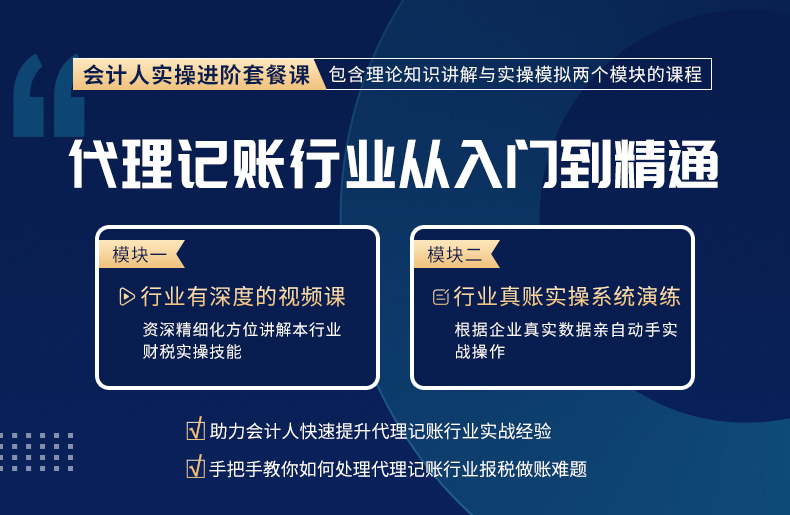 会计人实操进阶套餐课 包含理论知识讲解与实操模拟两个模块的课程

代理记账行业从入门到精通

模块一

行业有深度的视频课

资深精细化方位讲解本行业财税实操技能

模块二

行业真账实操系统演练

根据企业真实数据亲自动手实战操作

助力会计人快速提升代理记账行业实战经验

手把手教你如何处理代理记账行业报税做账难题